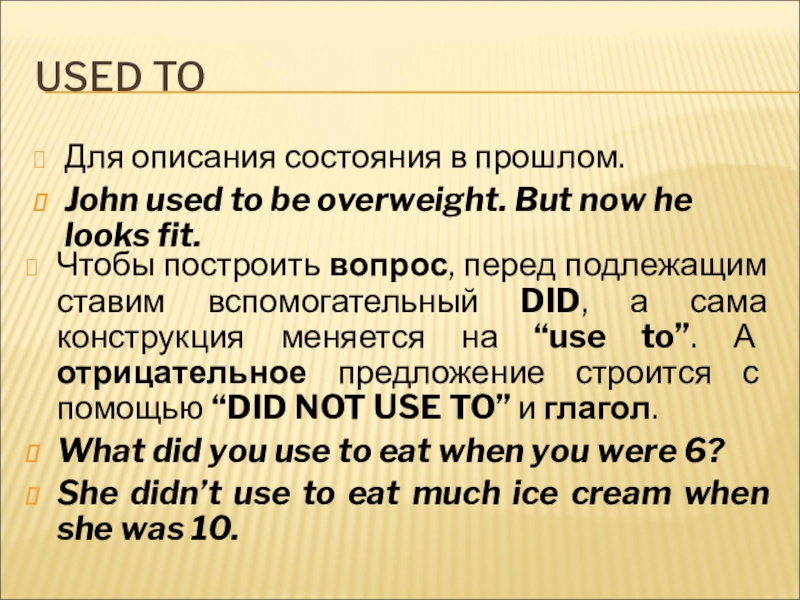 USED TO

Для описания состояния в прошлом.

John used to be overweight. But now he looks fit.

Чтобы построить вопрос, перед подлежащим ставим вспомогательный DID, а сама конструкция меняется на “use to”. А отрицательное предложение строится с помощью “DID NOT USE TO” и глагол.

What did you use to eat when you were 6?

She didn’t use to eat much ice cream when she was 10.